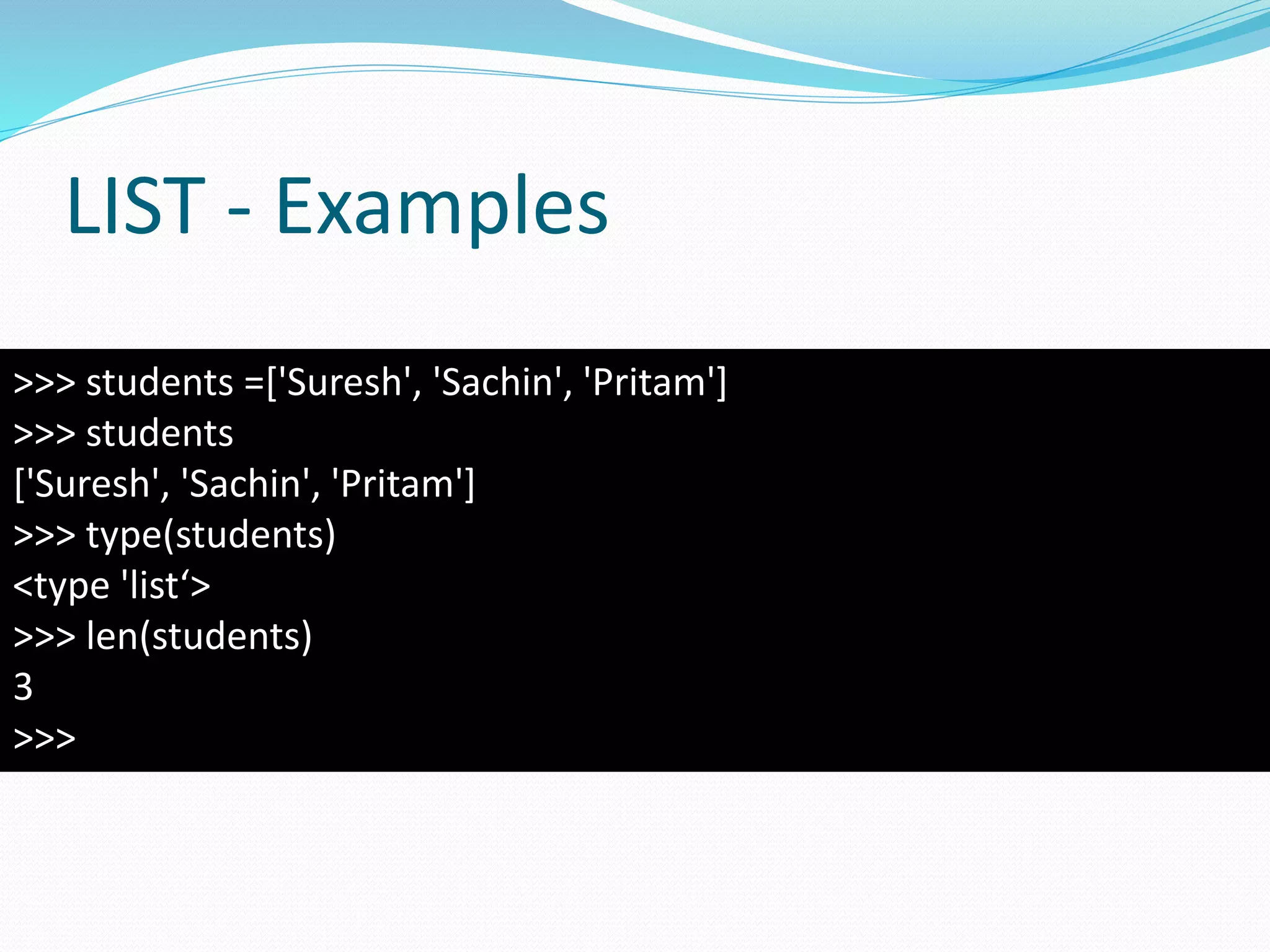 LIST - Examples

>>> students =['Suresh', 'Sachin', 'Pritam']
>>> students
['Suresh', 'Sachin', 'Pritam']
>>> type(students)
<type 'list‘>
>>> len(students)
3
>>>